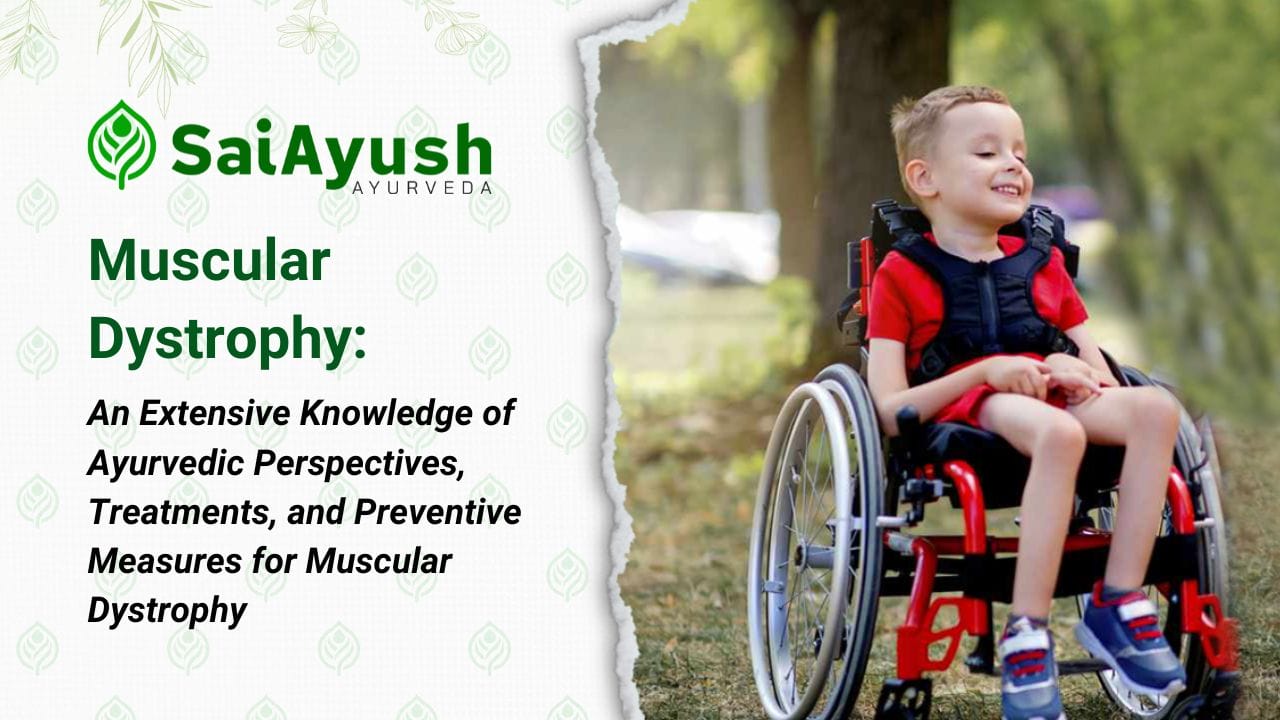 SaiAyush
AYURVEDA

Muscular Dystrophy:

An Extensive Knowledge of Ayurvedic Perspectives, Treatments, and Preventive Measures for Muscular Dystrophy